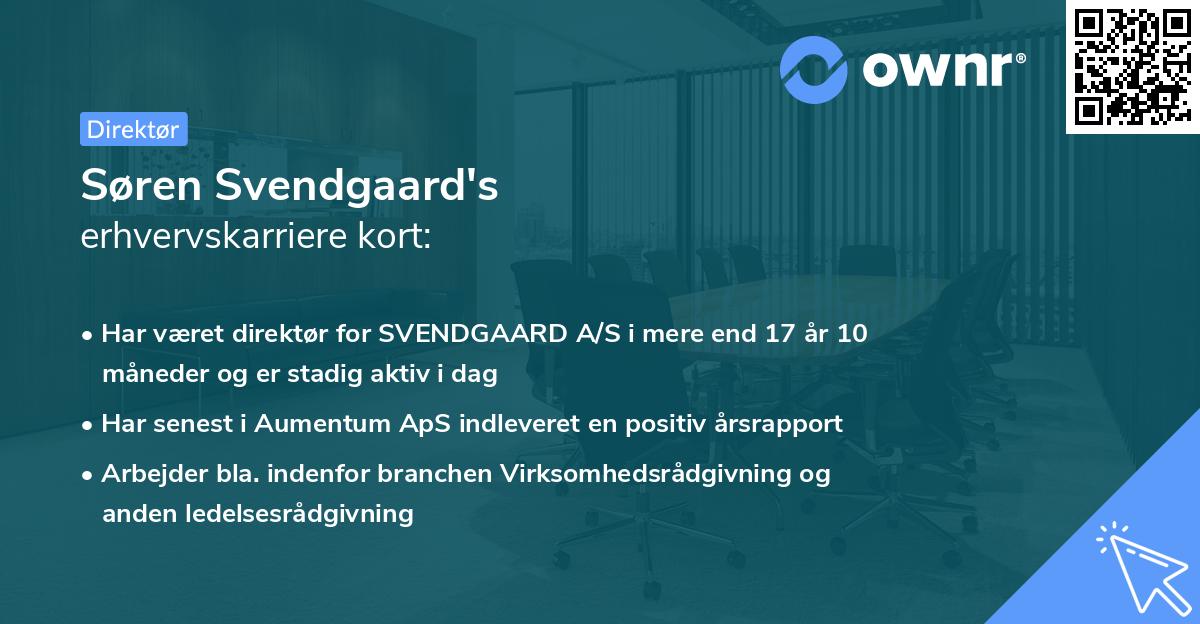 ownr®

Direktør

Søren Svendgaard's
erhvervskarriere kort:

• Har været direktør for SVENDGAARD A/S i mere end 17 år 10 måneder og er stadig aktiv i dag
• Har senest i Aumentum ApS indleveret en positiv årsrapport
• Arbejder bla. indenfor branchen Virksomhedsrådgivning og anden ledelsesrådgivning